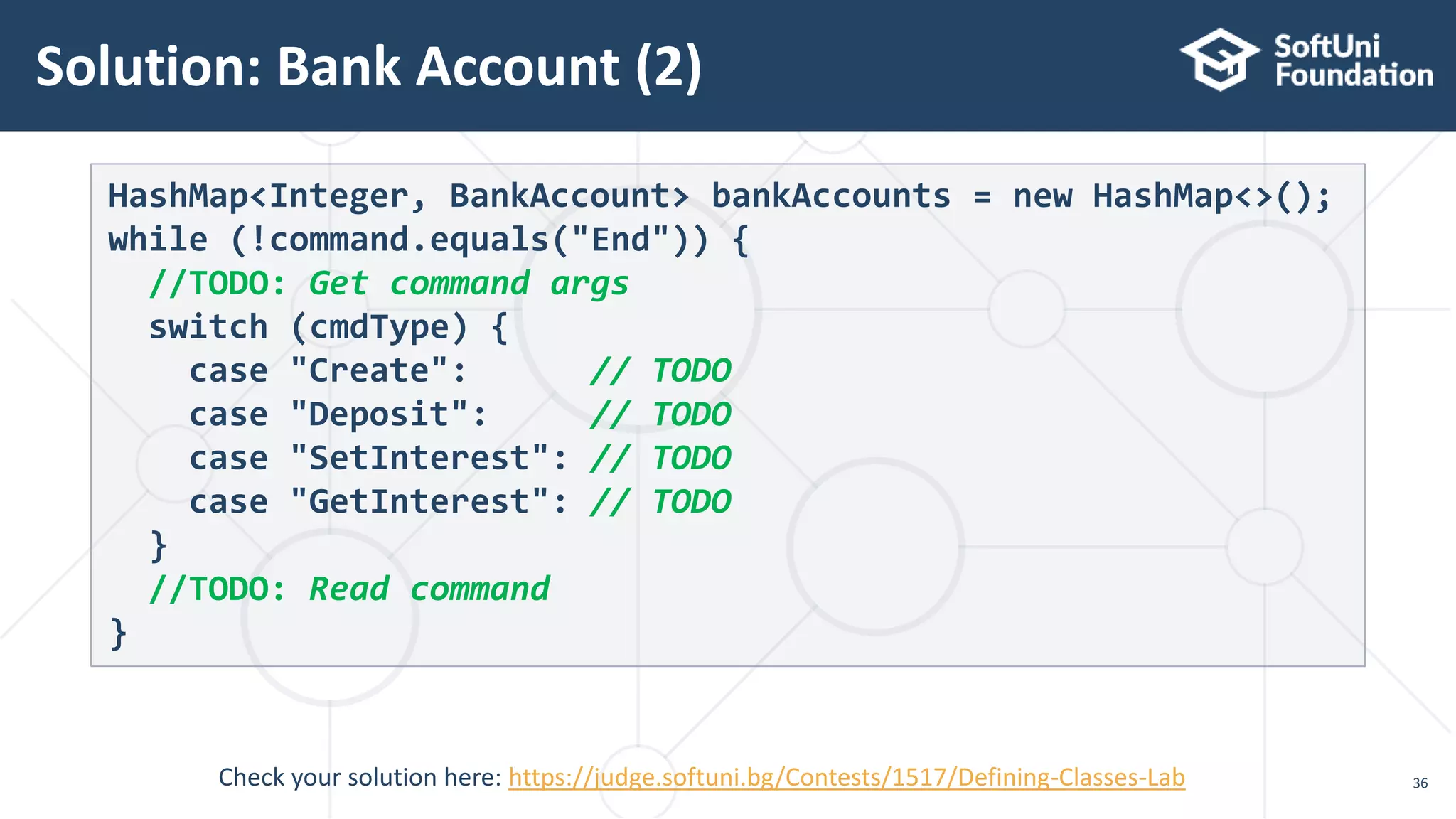 Solution: Bank Account (2)

SoftUni Foundation

HashMap<Integer, BankAccount> bankAccounts = new HashMap<>();
while (!command.equals("End")) {
  //TODO: Get command args
  switch (cmdType) {
    case "Create":       // TODO
    case "Deposit":      // TODO
    case "SetInterest": // TODO
    case "GetInterest": // TODO
  }
  //TODO: Read command
}

Check your solution here: https://judge.softuni.bg/Contests/1517/Defining-Classes-Lab

36